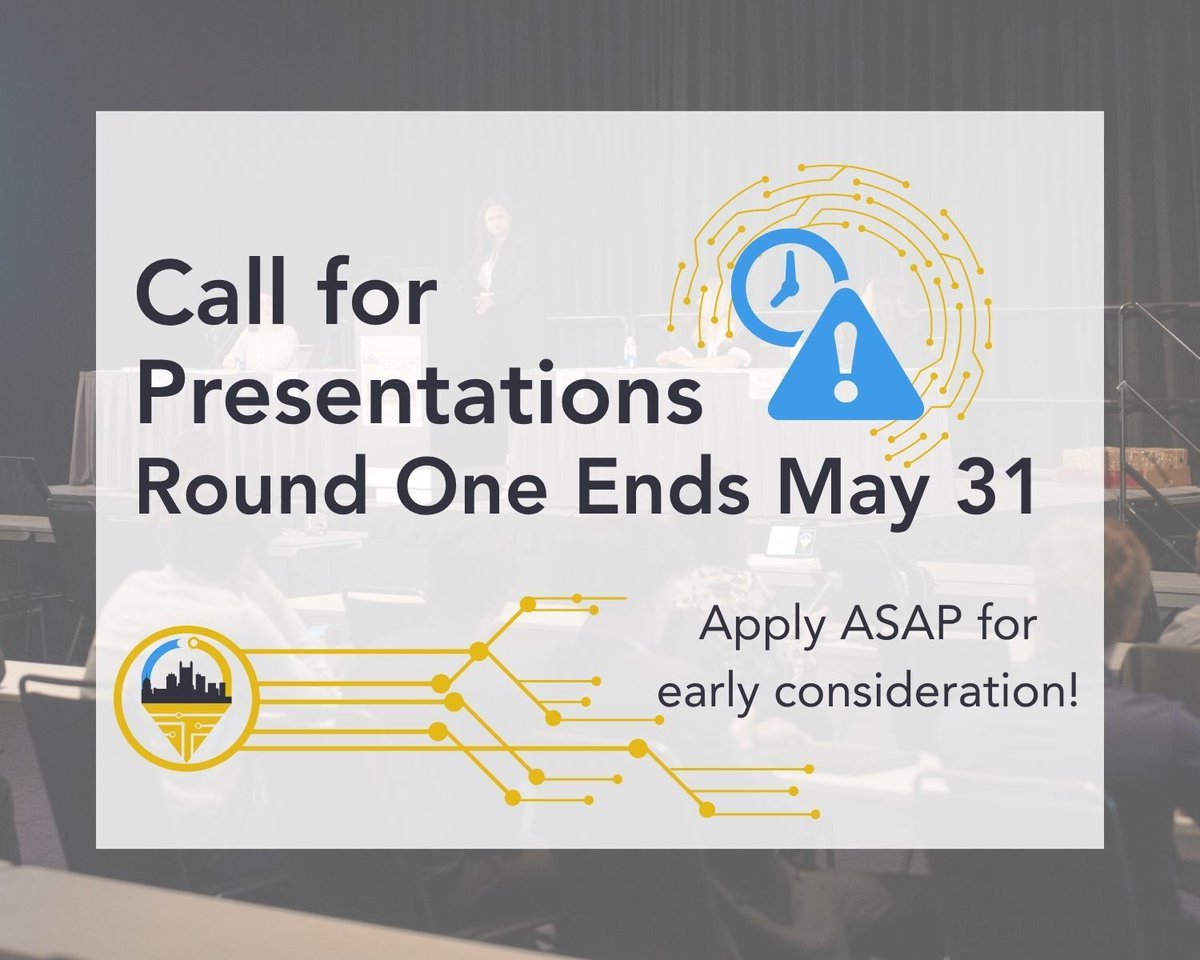 Call for Presentations
Round One Ends May 31

Apply ASAP for early consideration!